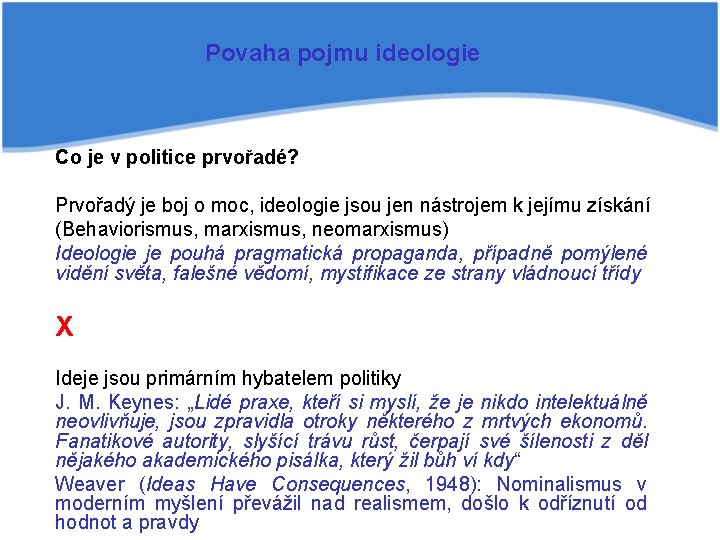 Povaha pojmu ideologie

Co je v politice prvořadé?

Prvořadý je boj o moc, ideologie jsou jen nástrojem k jejímu získání (Behaviorismus, marxismus, neomarxismus)
Ideologie je pouhá pragmatická propaganda, případně pomýlené vidění světa, falešné vědomí, mystifikace ze strany vládnoucí třídy

X

Ideje jsou primárním hybatelem politiky
J. M. Keynes: „Lidé praxe, kteří si myslí, že je nikdo intelektuálně neovlivňuje, jsou zpravidla otroky některého z mrtvých ekonomů. Fanatikové autority, slyšící trávu růst, čerpají své šílenosti z děl nějakého akademického pisálka, který žil bůh ví kdy“
Weaver (Ideas Have Consequences, 1948): Nominalismus v moderním myšlení převážil nad realismem, došlo k odříznutí od hodnot a pravdy